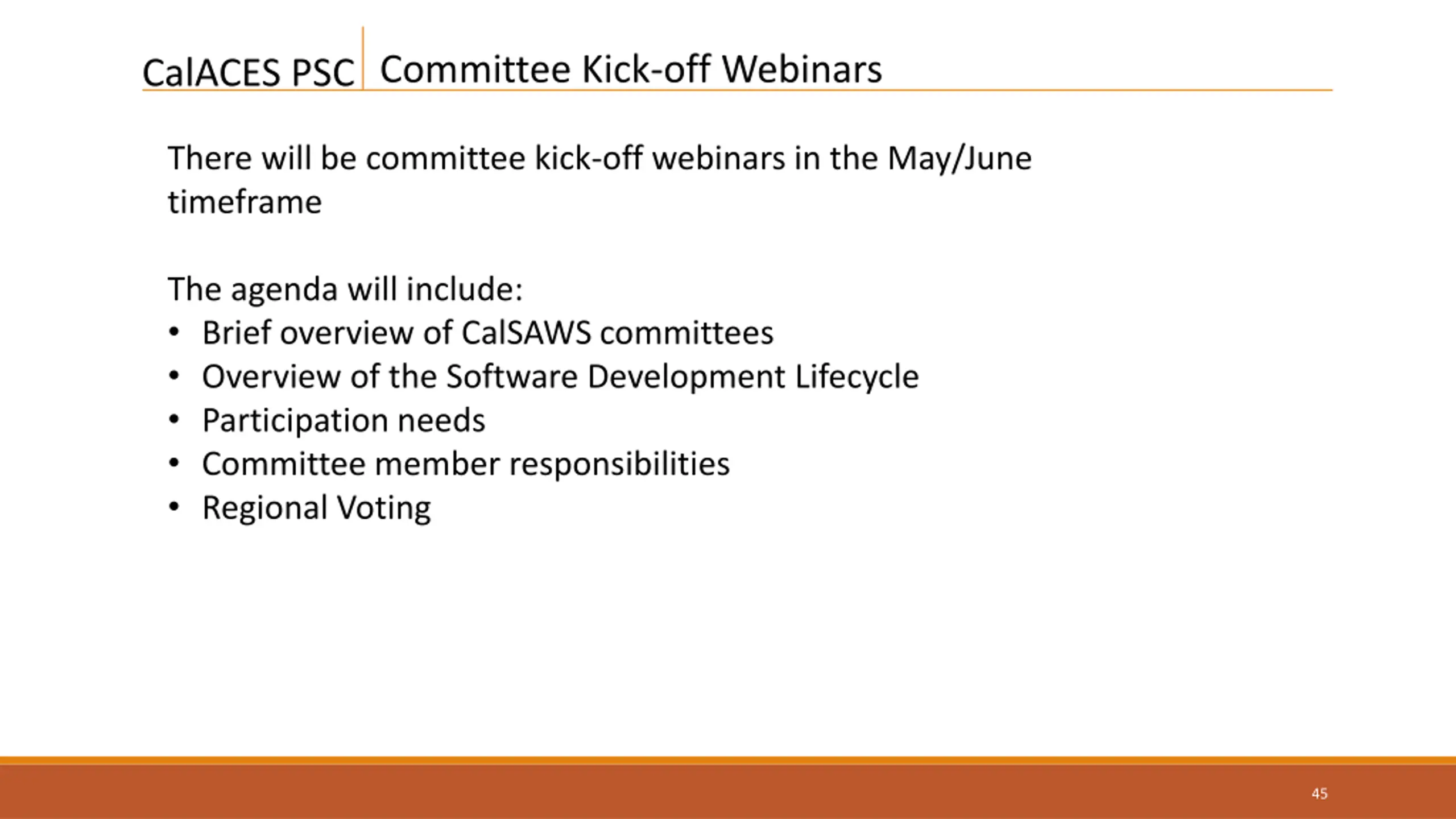 CalACES PSC Committee Kick-off Webinars

There will be committee kick-off webinars in the May/June timeframe

The agenda will include:
• Brief overview of CalSAWS committees
• Overview of the Software Development Lifecycle
• Participation needs
• Committee member responsibilities
• Regional Voting

45